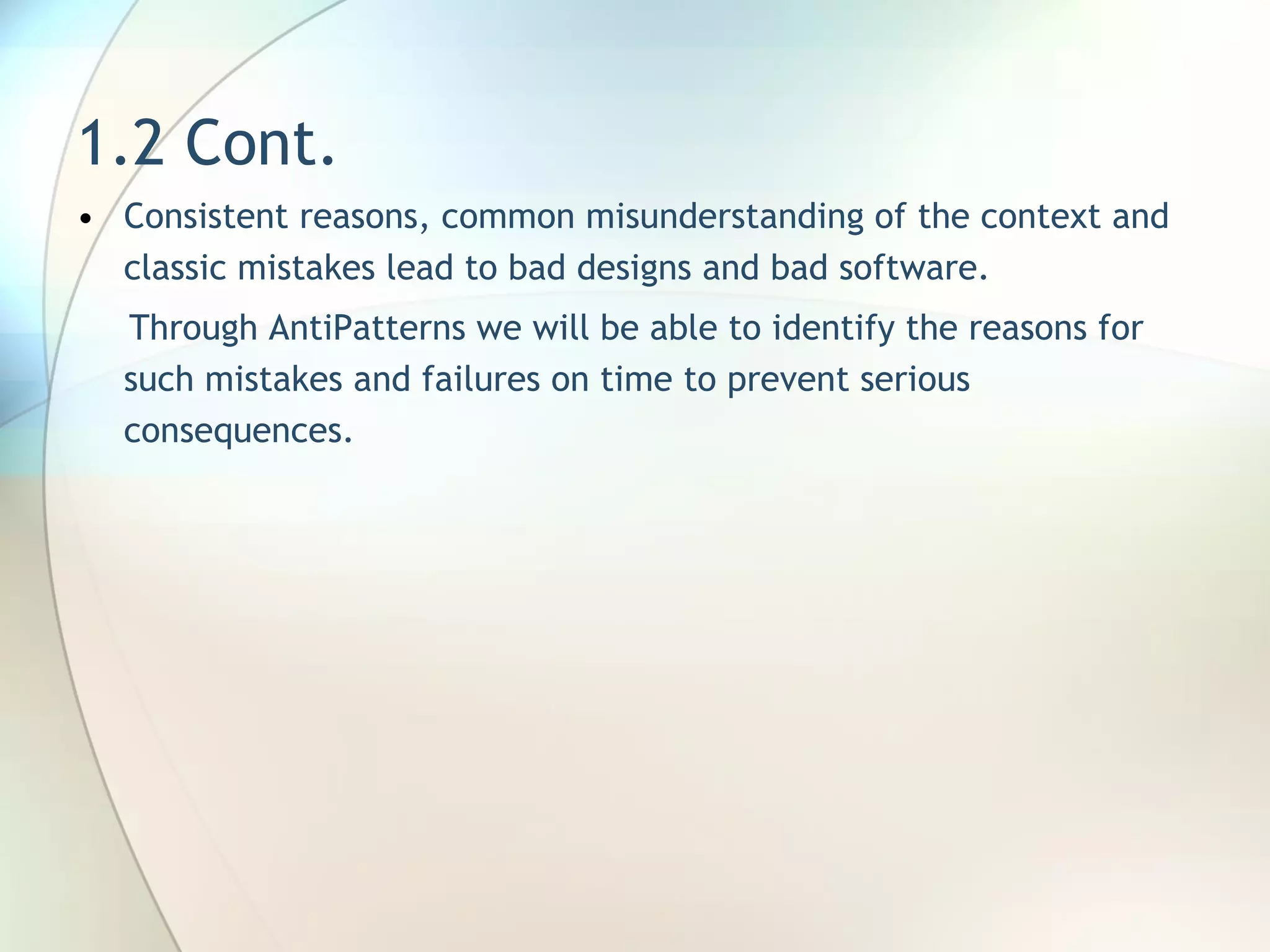 1.2 Cont.

• Consistent reasons, common misunderstanding of the context and classic mistakes lead to bad designs and bad software.

Through AntiPatterns we will be able to identify the reasons for such mistakes and failures on time to prevent serious consequences.